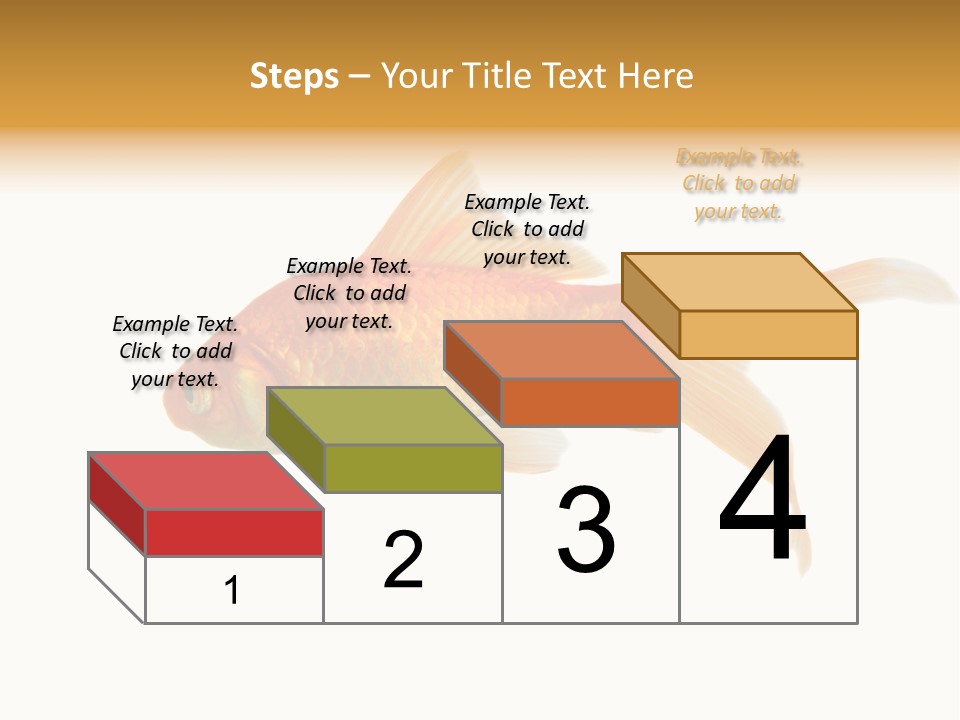 Steps – Your Title Text Here

Example Text. Click to add your text.

Example Text. Click to add your text.

Example Text. Click to add your text.

Example Text. Click to add your text.

1

2

3

4